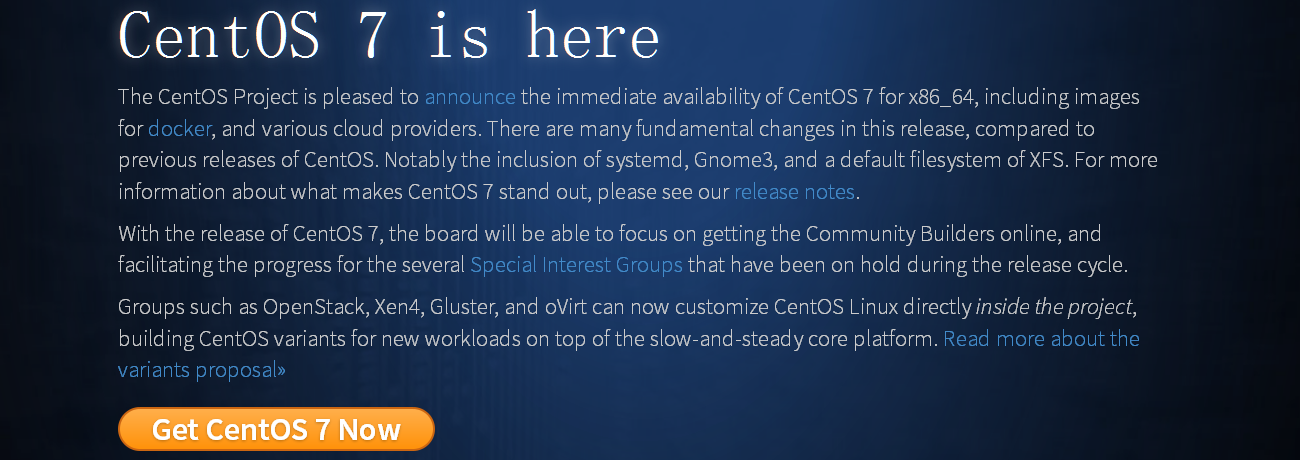 CentOS 7 is here

The CentOS Project is pleased to announce the immediate availability of CentOS 7 for x86_64, including images for docker, and various cloud providers. There are many fundamental changes in this release, compared to previous releases of CentOS. Notably the inclusion of systemd, Gnome3, and a default filesystem of XFS. For more information about what makes CentOS 7 stand out, please see our release notes.

With the release of CentOS 7, the board will be able to focus on getting the Community Builders online, and facilitating the progress for the several Special Interest Groups that have been on hold during the release cycle.

Groups such as OpenStack, Xen4, Gluster, and oVirt can now customize CentOS Linux directly inside the project, building CentOS variants for new workloads on top of the slow-and-steady core platform. Read more about the variants proposal»

Get CentOS 7 Now